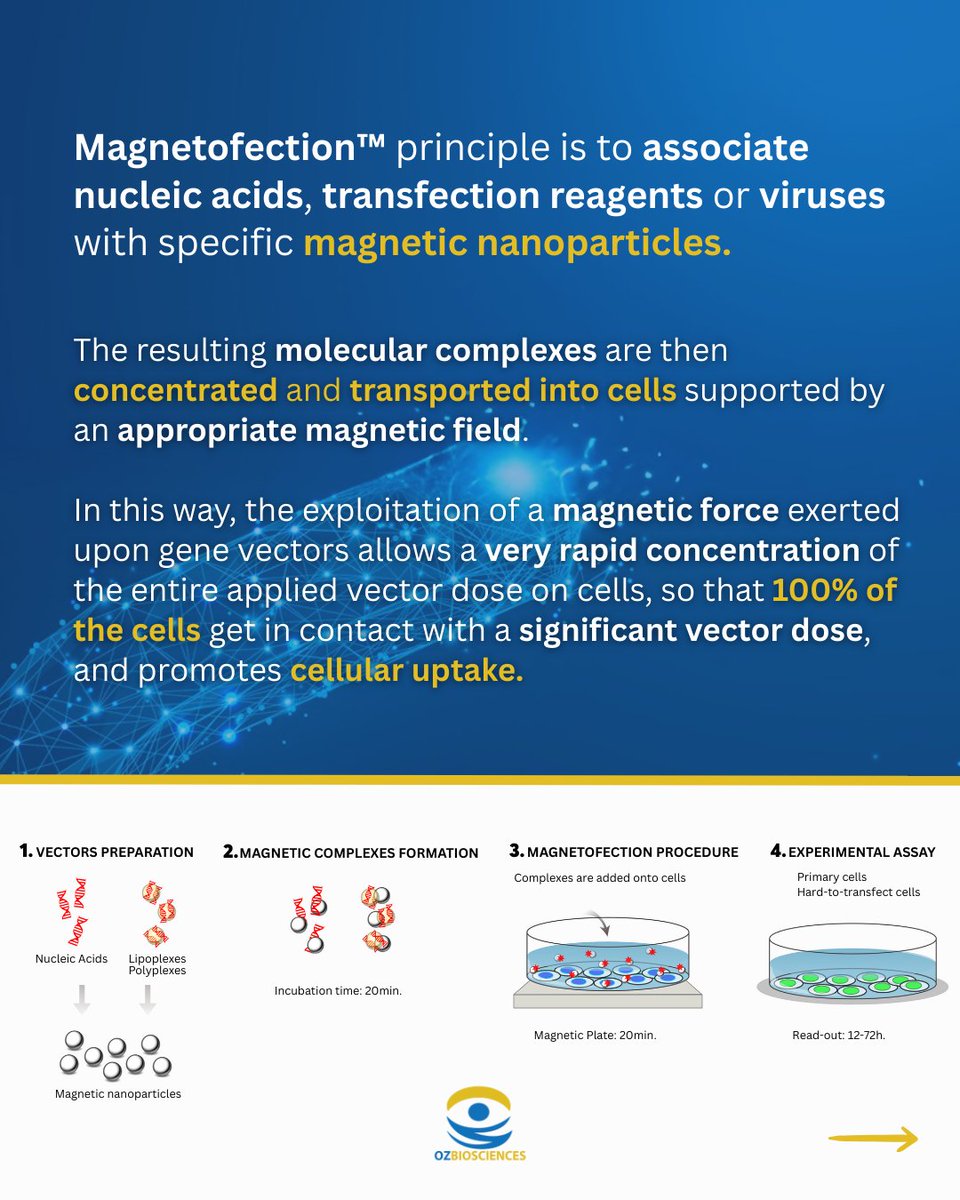 Magnetofection™ principle is to associate nucleic acids, transfection reagents or viruses with specific magnetic nanoparticles.

The resulting molecular complexes are then concentrated and transported into cells supported by an appropriate magnetic field.

In this way, the exploitation of a magnetic force exerted upon gene vectors allows a very rapid concentration of the entire applied vector dose on cells, so that 100% of the cells get in contact with a significant vector dose, and promotes cellular uptake.

1. VECTORS PREPARATION

Nucleic Acids

Lipoplexes
Polyplexes

Magnetic nanoparticles

2. MAGNETIC COMPLEXES FORMATION

Incubation time: 20min.

3. MAGNETOFECTION PROCEDURE

Complexes are added onto cells

Magnetic Plate: 20min.

4. EXPERIMENTAL ASSAY

Primary cells
Hard-to-transfect cells

Read-out: 12-72h.

OZBIOSCIENCES